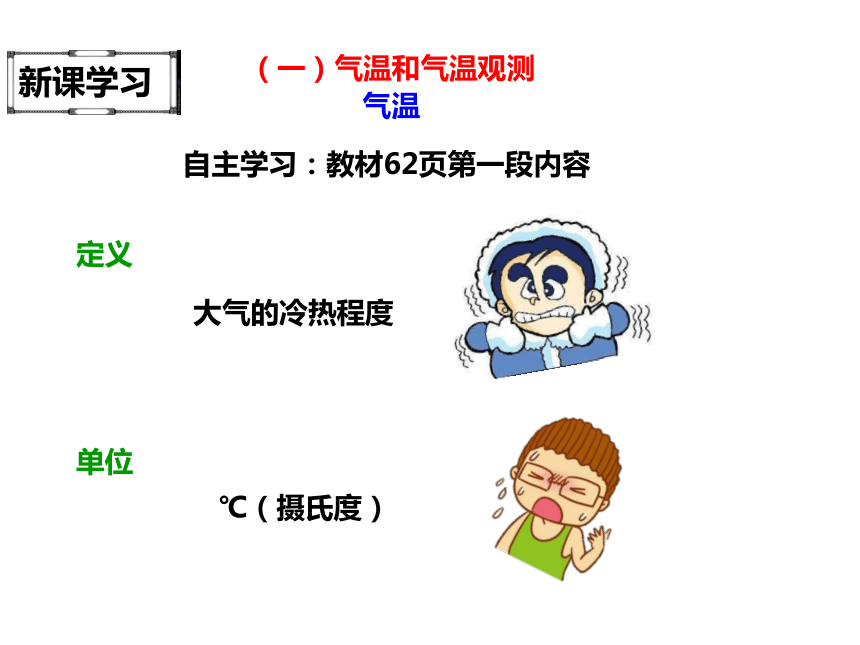 新课学习

（一）气温和气温观测

气温

自主学习：教材62页第一段内容

定义

大气的冷热程度

单位

℃（摄氏度）